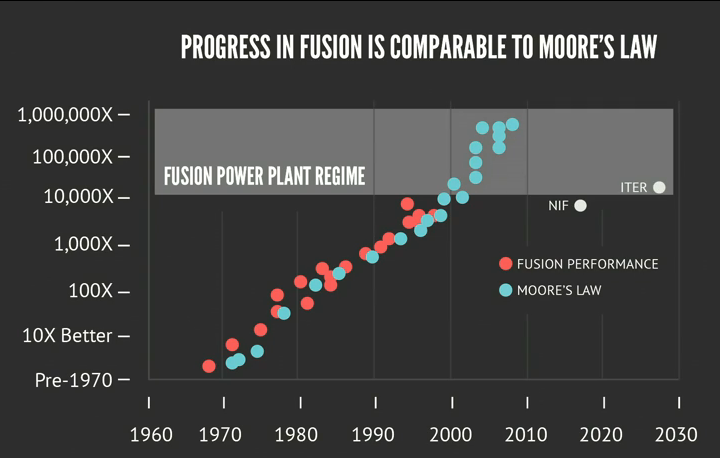 PROGRESS IN FUSION IS COMPARABLE TO MOORE'S LAW

1,000,000X –
100,000X –
10,000X –
1,000X –
100X –
10X Better –
Pre-1970 –

FUSION POWER PLANT REGIME

ITER
NIF

FUSION PERFORMANCE
MOORE'S LAW

1960 1970 1980 1990 2000 2010 2020 2030